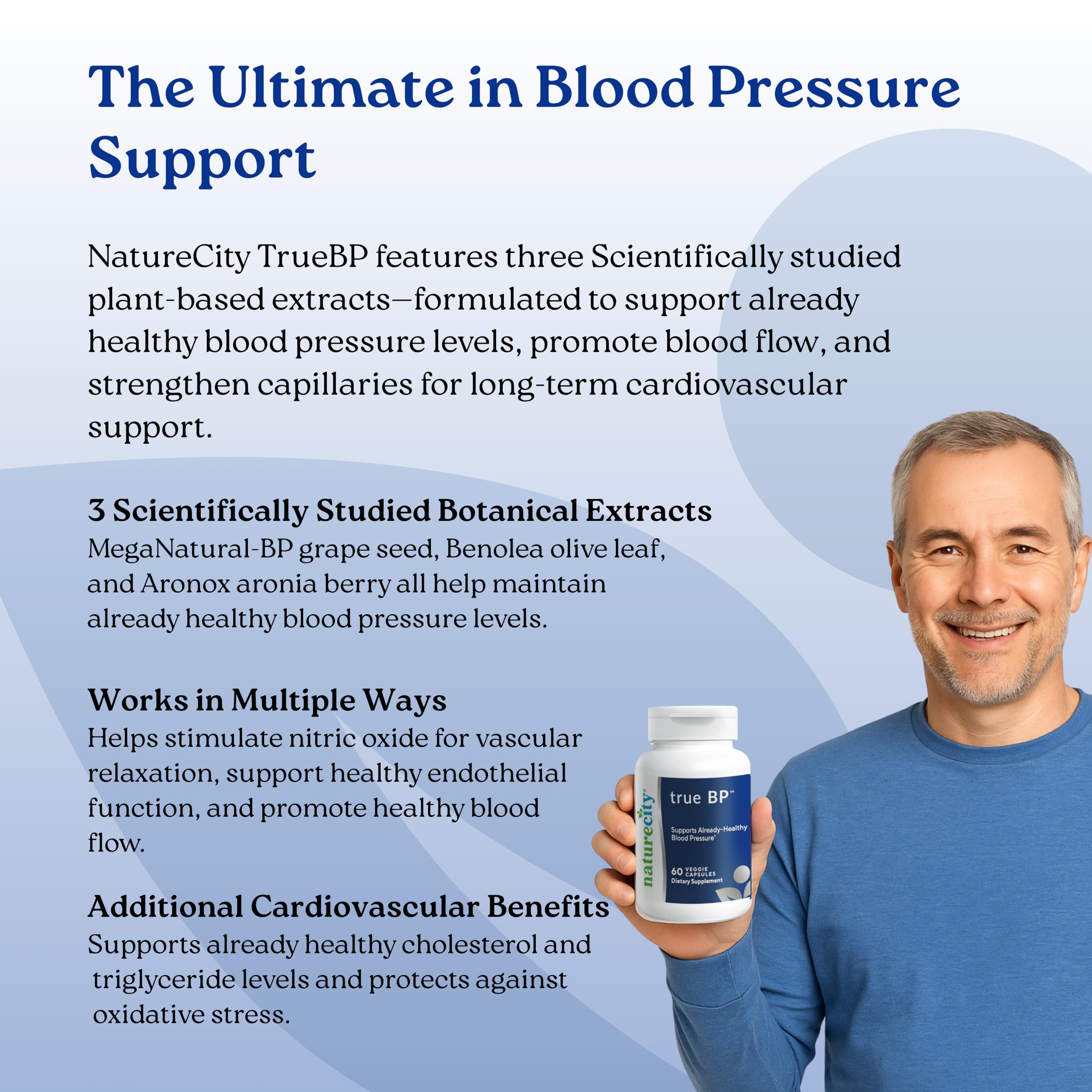 The Ultimate in Blood Pressure Support

NatureCity TrueBP features three Scientifically studied plant-based extracts—formulated to support already healthy blood pressure levels, promote blood flow, and strengthen capillaries for long-term cardiovascular support.

3 Scientifically Studied Botanical Extracts
MegaNatural-BP grape seed, Benolea olive leaf, and Aronox aronia berry all help maintain already healthy blood pressure levels.

Works in Multiple Ways
Helps stimulate nitric oxide for vascular relaxation, support healthy endothelial function, and promote healthy blood flow.

Additional Cardiovascular Benefits
Supports already healthy cholesterol and triglyceride levels and protects against oxidative stress.

naturecity®

true BP™

Supports Already-Healthy Blood Pressure*

60 VEGGIE CAPSULES
Dietary Supplement